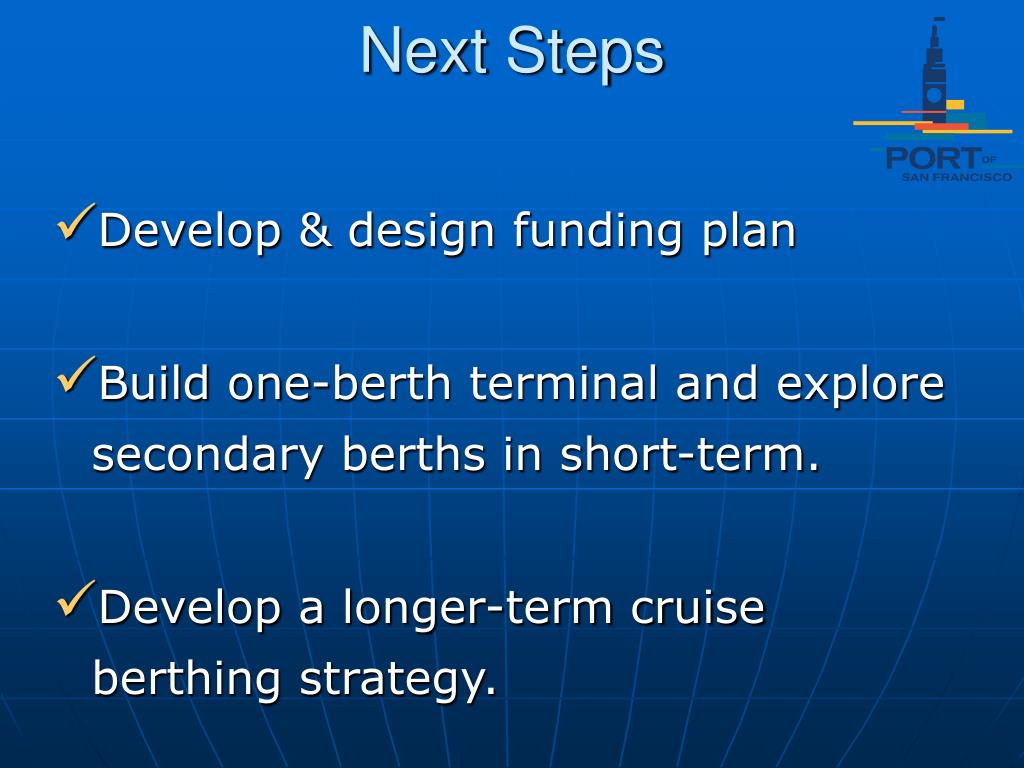 Next Steps

PORT OF SAN FRANCISCO

✓Develop & design funding plan

✓Build one-berth terminal and explore secondary berths in short-term.

✓Develop a longer-term cruise berthing strategy.